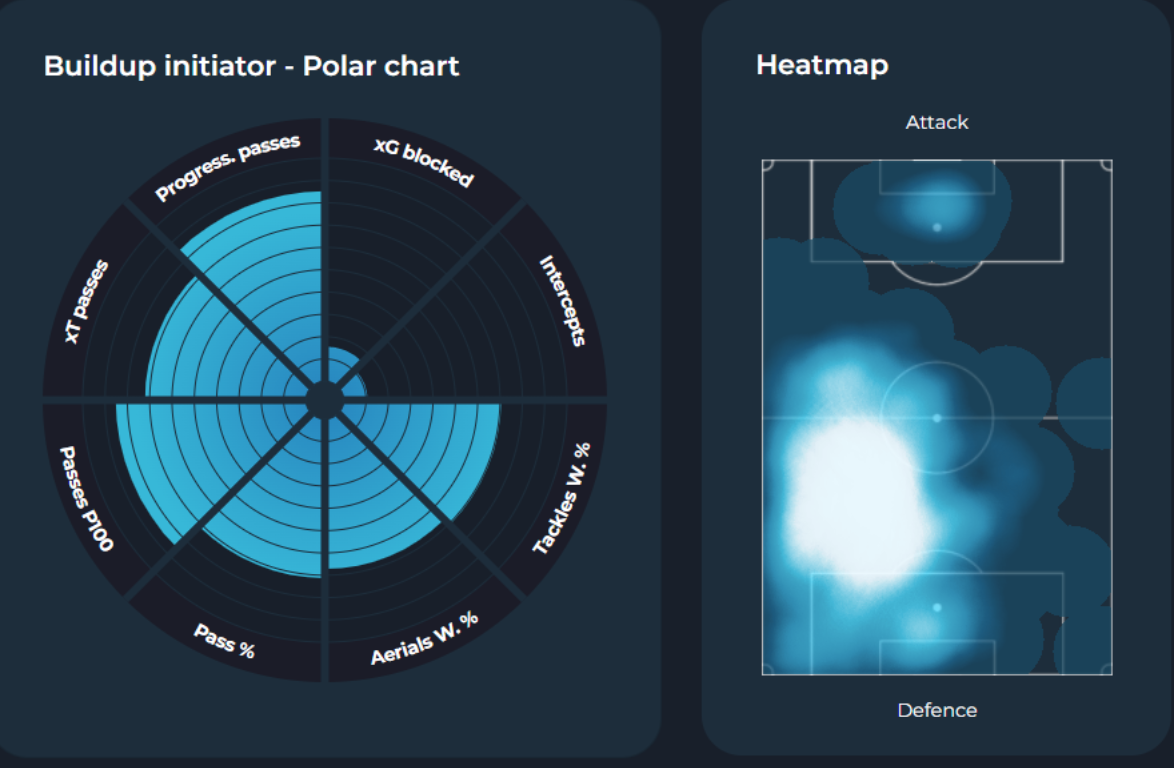 Buildup initiator - Polar chart

Progress. passes
xG blocked
Intercepts
Tackles W. %
Aerials W. %
Pass %
Passes P100
xT passes

Heatmap

Attack

Defence